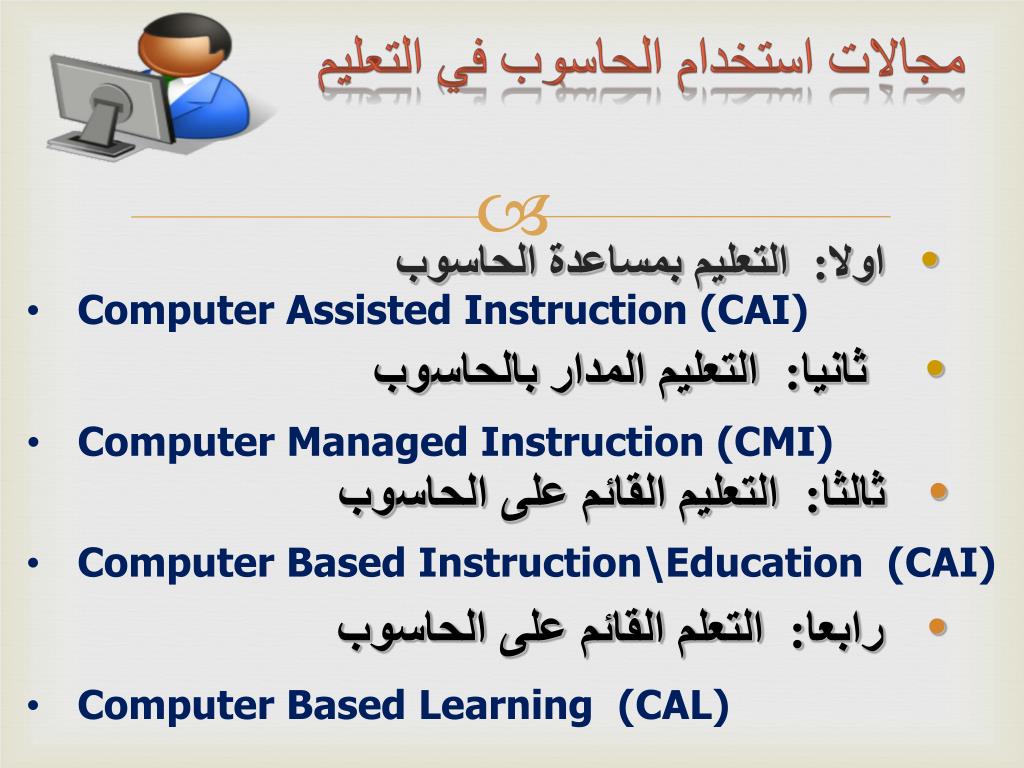 مجالات استخدام الحاسوب في التعليم

• اولا: التعليم بمساعدة الحاسوب
• Computer Assisted Instruction (CAI)
• ثانيا: التعليم المدار بالحاسوب
• Computer Managed Instruction (CMI)
• ثالثا: التعليم القائم على الحاسوب
• Computer Based Instruction\Education (CAI)
• رابعا: التعلم القائم على الحاسوب
• Computer Based Learning (CAL)